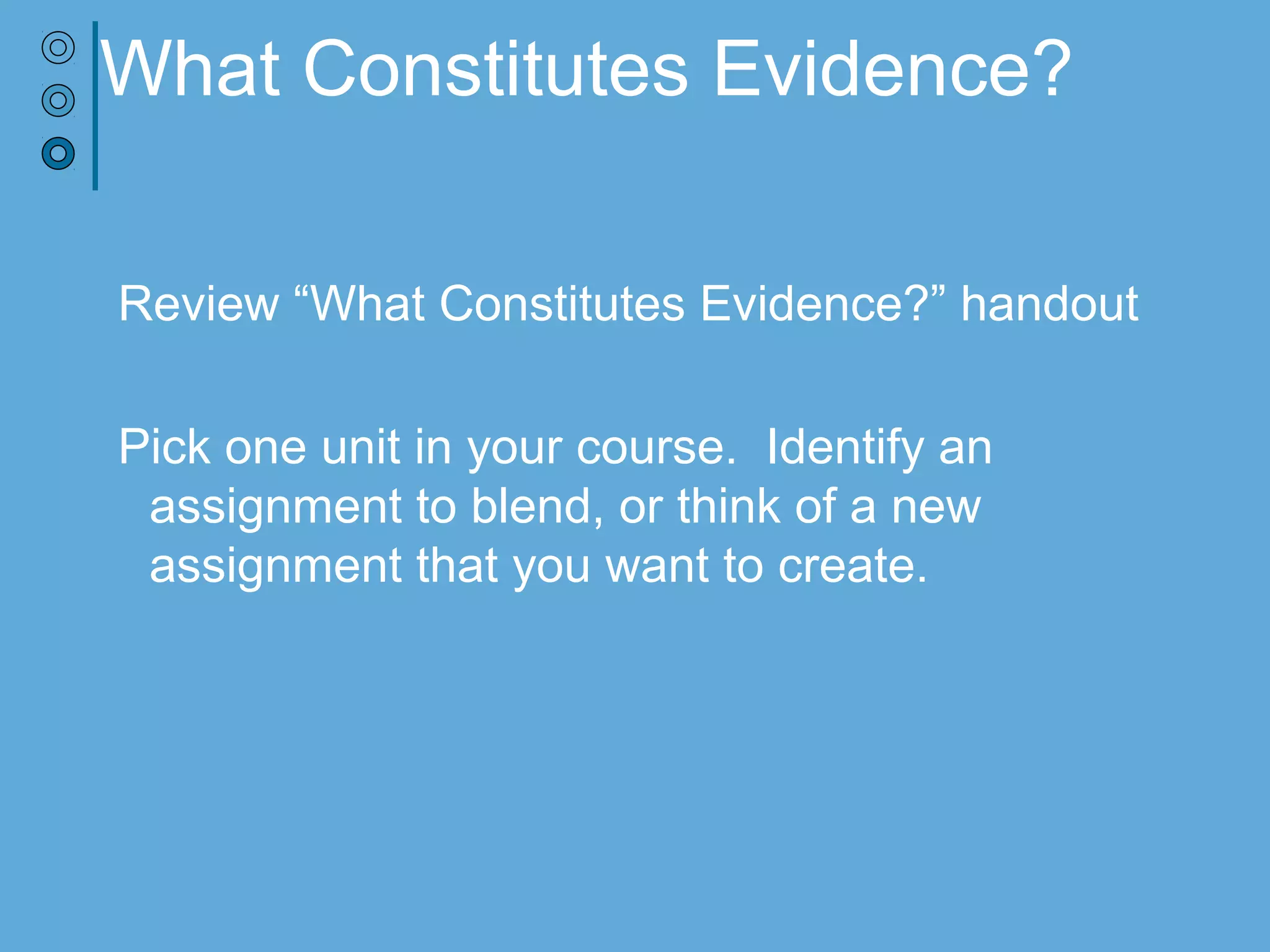 What Constitutes Evidence?

Review “What Constitutes Evidence?” handout

Pick one unit in your course.  Identify an assignment to blend, or think of a new assignment that you want to create.